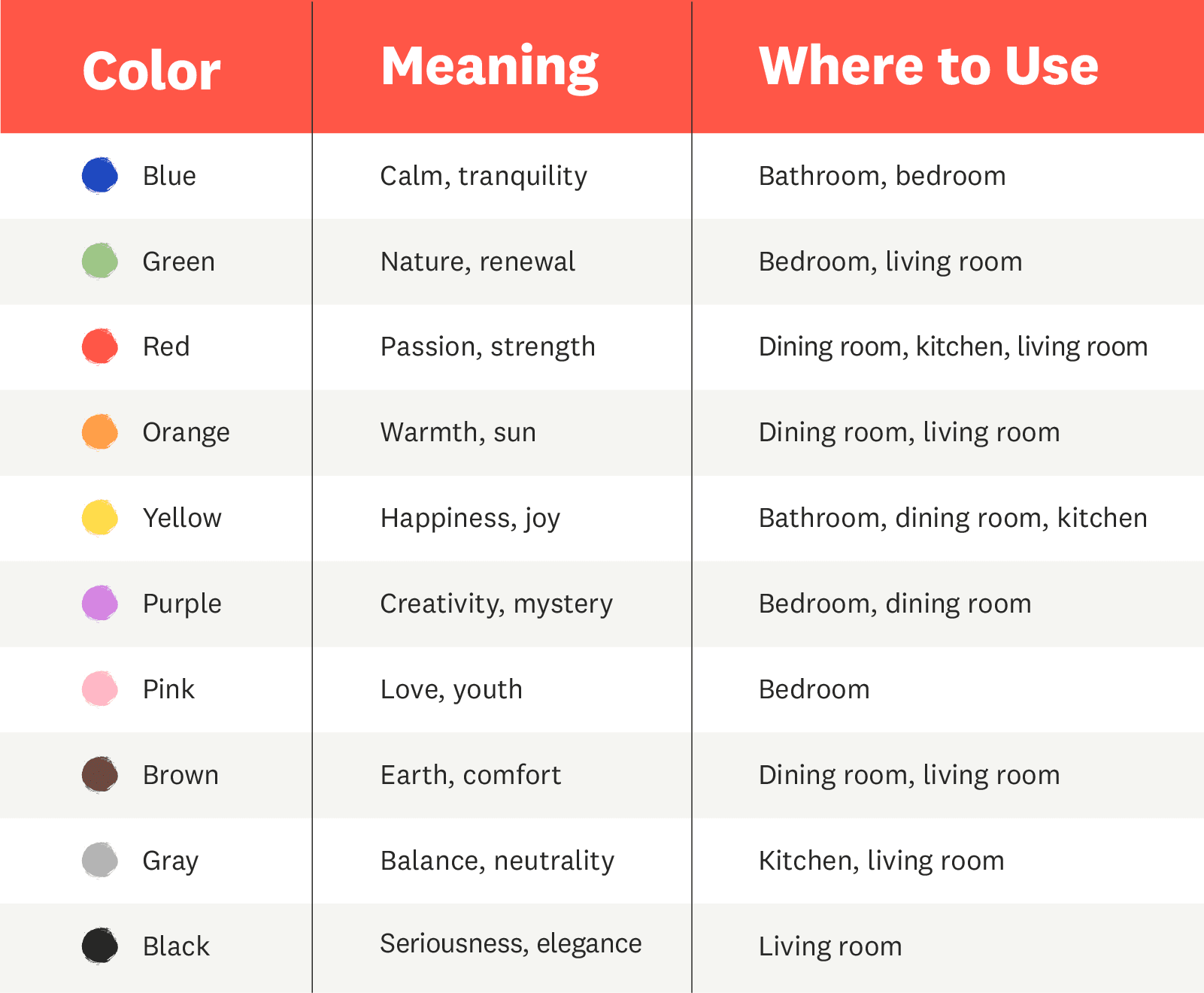 | Color | Meaning | Where to Use |
|---|---|---|
| Blue | Calm, tranquility | Bathroom, bedroom |
| Green | Nature, renewal | Bedroom, living room |
| Red | Passion, strength | Dining room, kitchen, living room |
| Orange | Warmth, sun | Dining room, living room |
| Yellow | Happiness, joy | Bathroom, dining room, kitchen |
| Purple | Creativity, mystery | Bedroom, dining room |
| Pink | Love, youth | Bedroom |
| Brown | Earth, comfort | Dining room, living room |
| Gray | Balance, neutrality | Kitchen, living room |
| Black | Seriousness, elegance | Living room |